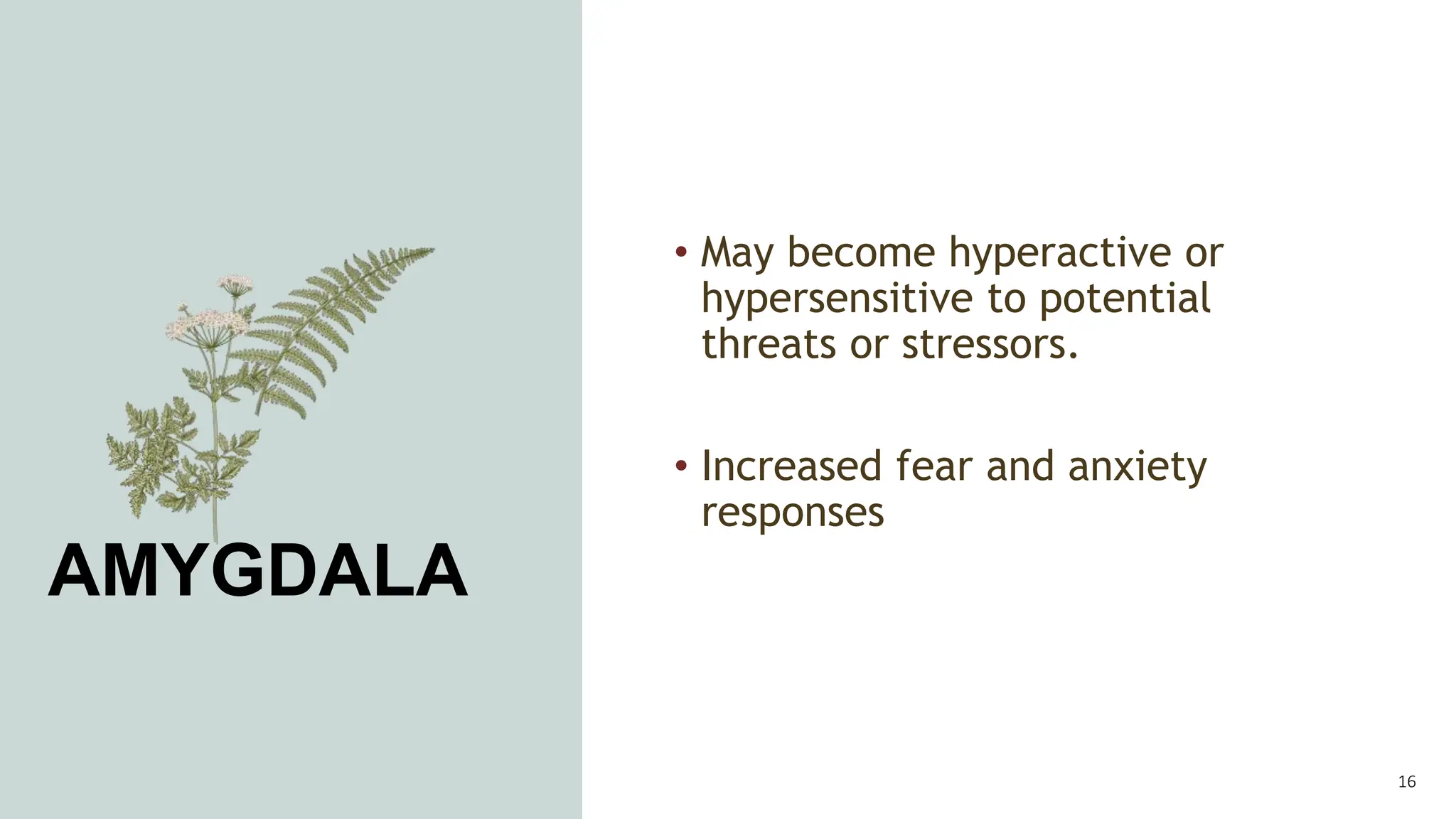 AMYGDALA

• May become hyperactive or hypersensitive to potential threats or stressors.

• Increased fear and anxiety responses

16